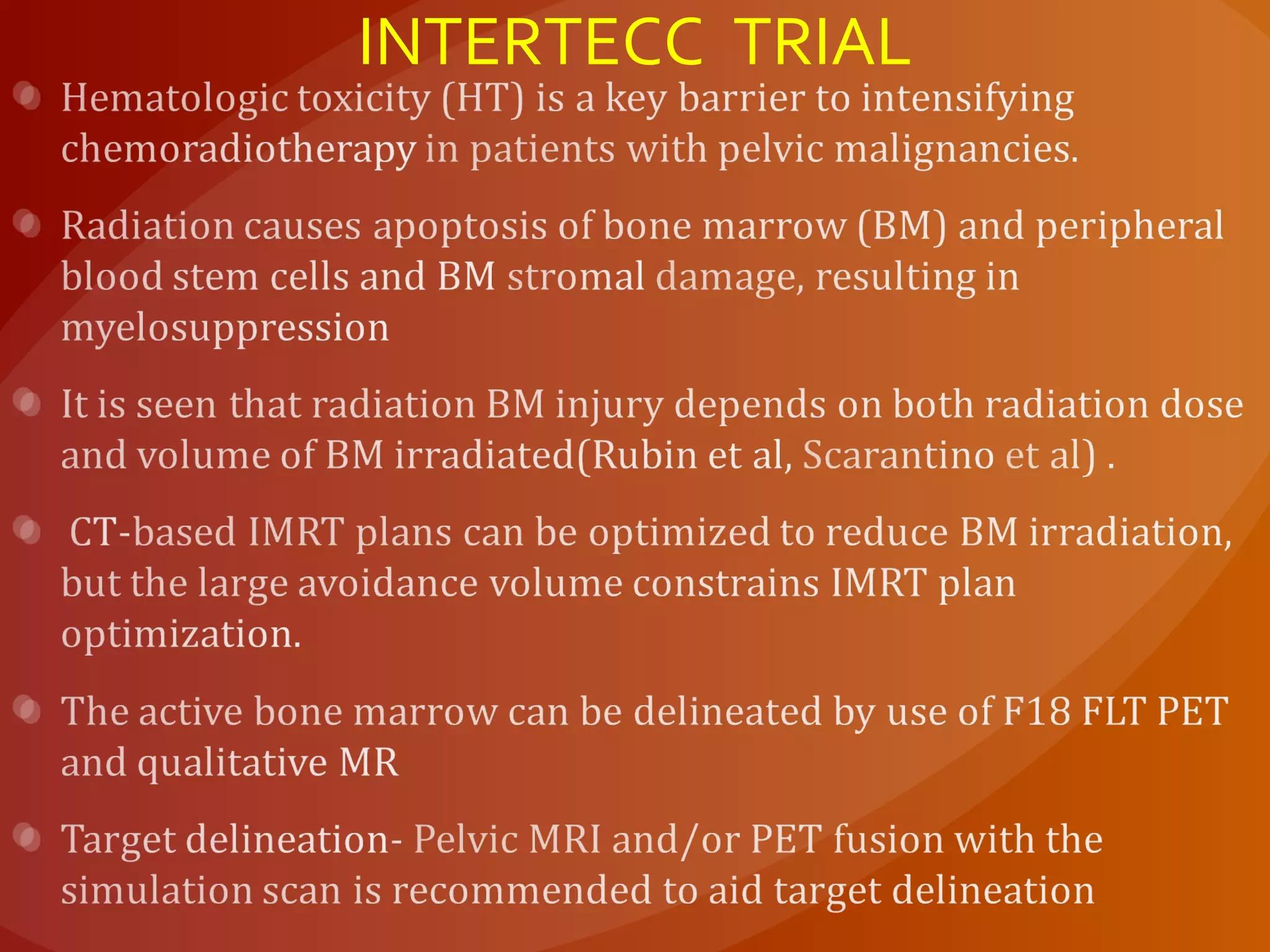 INTERTECC TRIAL

Hematologic toxicity (HT) is a key barrier to intensifying chemoradiotherapy in patients with pelvic malignancies.

Radiation causes apoptosis of bone marrow (BM) and peripheral blood stem cells and BM stromal damage, resulting in myelosuppression

It is seen that radiation BM injury depends on both radiation dose and volume of BM irradiated(Rubin et al, Scarantino et al) .

CT-based IMRT plans can be optimized to reduce BM irradiation, but the large avoidance volume constrains IMRT plan optimization.

The active bone marrow can be delineated by use of F18 FLT PET and qualitative MR

Target delineation- Pelvic MRI and/or PET fusion with the simulation scan is recommended to aid target delineation